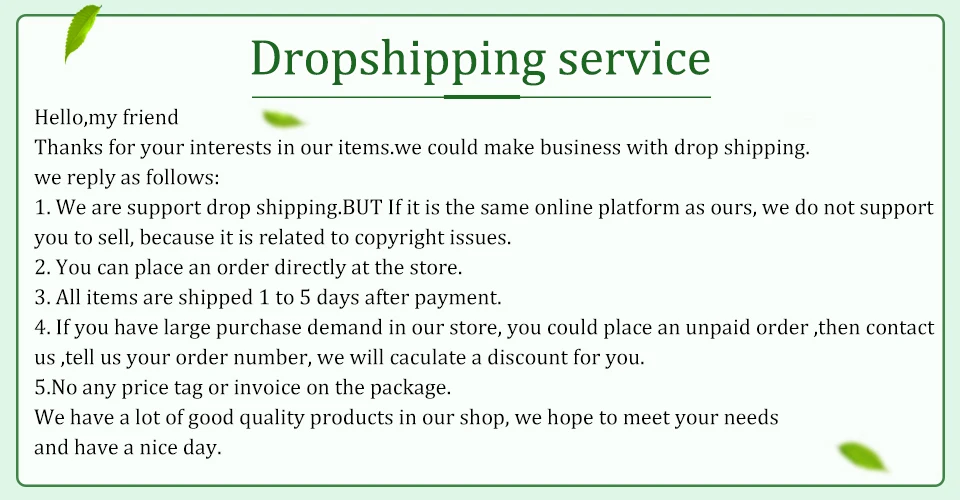 Dropshipping service

Hello,my friend
Thanks for your interests in our items.we could make business with drop shipping.
we reply as follows:
1. We are support drop shipping.BUT If it is the same online platform as ours, we do not support you to sell, because it is related to copyright issues.
2. You can place an order directly at the store.
3. All items are shipped 1 to 5 days after payment.
4. If you have large purchase demand in our store, you could place an unpaid order ,then contact us ,tell us your order number, we will caculate a discount for you.
5.No any price tag or invoice on the package.
We have a lot of good quality products in our shop, we hope to meet your needs
and have a nice day.